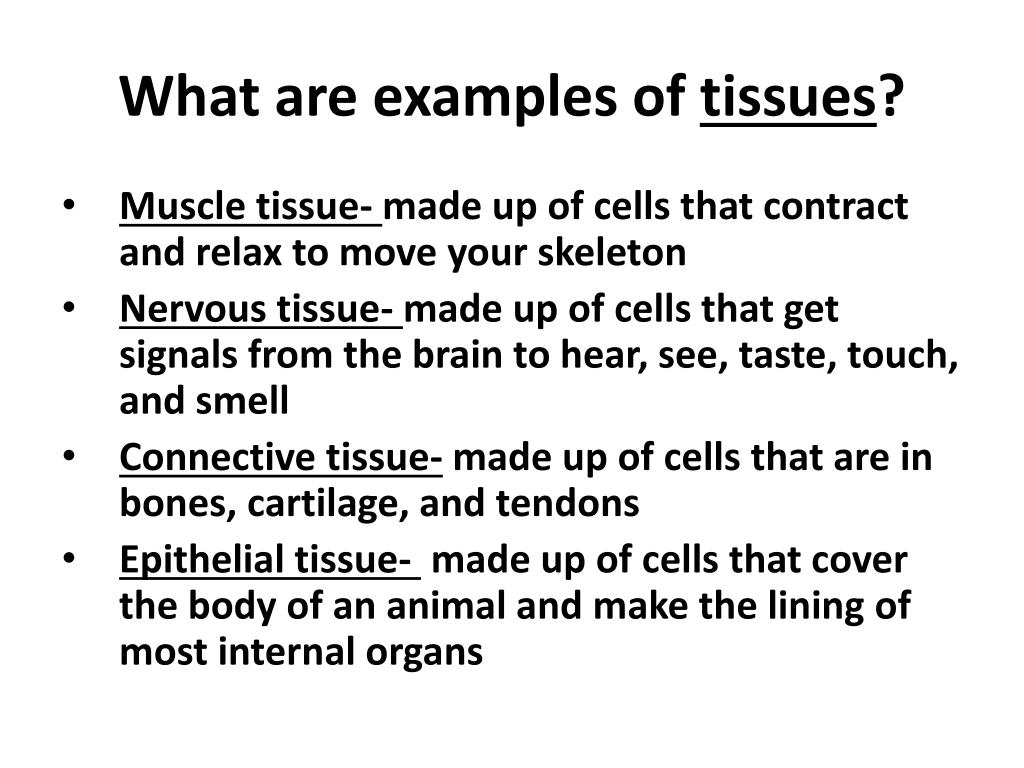 What are examples of tissues?

• Muscle tissue- made up of cells that contract and relax to move your skeleton
• Nervous tissue- made up of cells that get signals from the brain to hear, see, taste, touch, and smell
• Connective tissue- made up of cells that are in bones, cartilage, and tendons
• Epithelial tissue- made up of cells that cover the body of an animal and make the lining of most internal organs